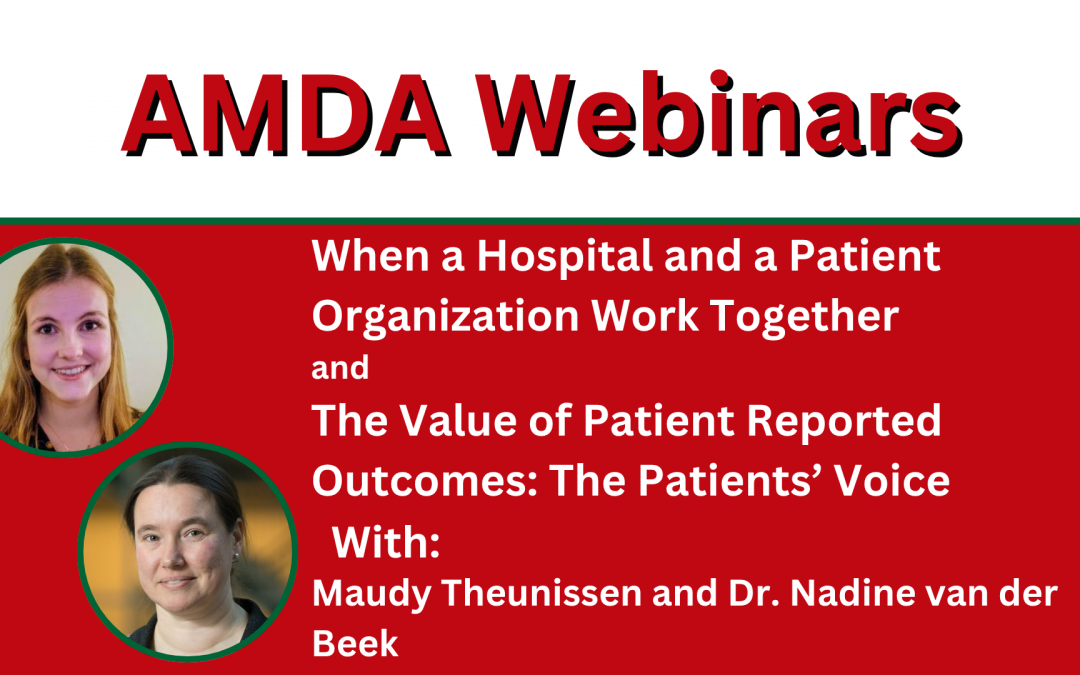 AMDA Webinars

When a Hospital and a Patient Organization Work Together

and

The Value of Patient Reported Outcomes: The Patients' Voice

With:

Maudy Theunissen and Dr. Nadine van der Beek